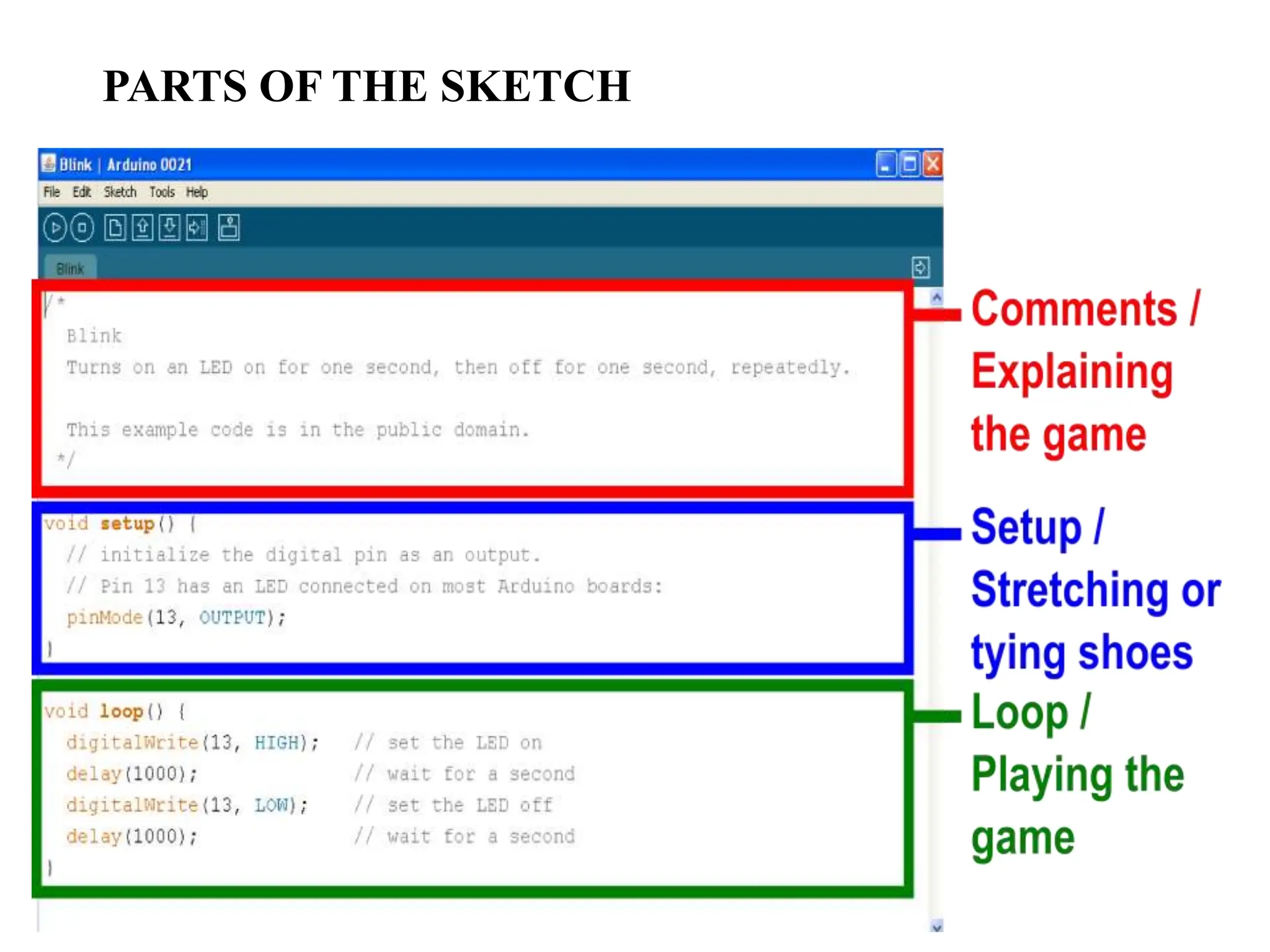 PARTS OF THE SKETCH

Blink | Arduino 0021

File Edit Sketch Tools Help

Blink

/*
Blink
Turns on an LED on for one second, then off for one second, repeatedly.

This example code is in the public domain.
*/

void setup() {
// initialize the digital pin as an output.
// Pin 13 has an LED connected on most Arduino boards:
pinMode(13, OUTPUT);
}

void loop() {
digitalWrite(13, HIGH); // set the LED on
delay(1000); // wait for a second
digitalWrite(13, LOW); // set the LED off
delay(1000); // wait for a second
}

Comments / Explaining the game

Setup / Stretching or tying shoes

Loop / Playing the game